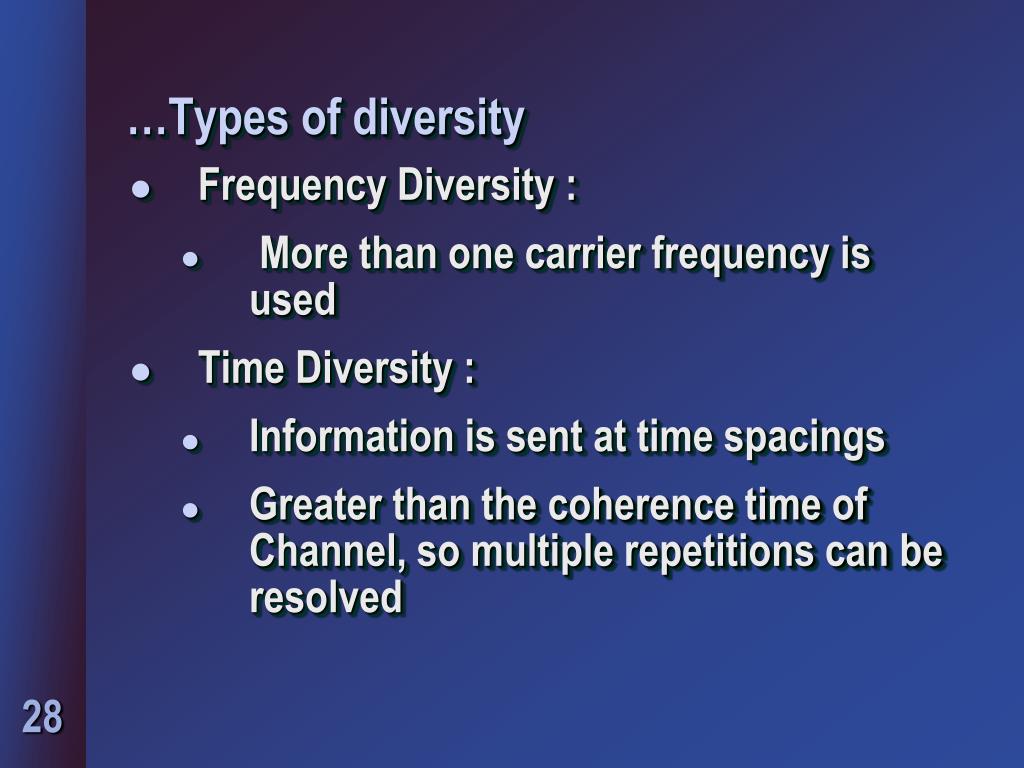 …Types of diversity

- Frequency Diversity :
  - More than one carrier frequency is used
- Time Diversity :
  - Information is sent at time spacings
  - Greater than the coherence time of Channel, so multiple repetitions can be resolved

28